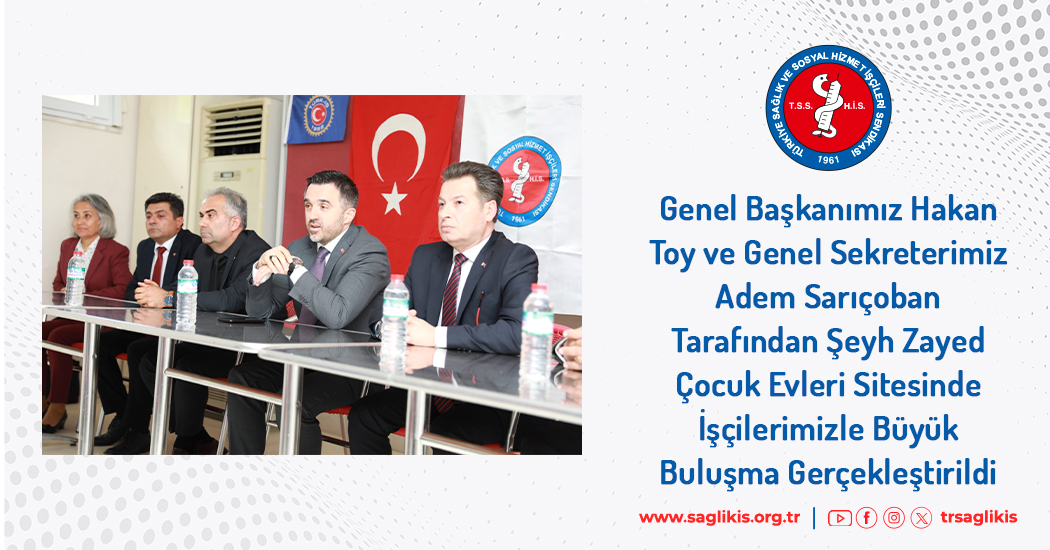 TÜRKİYE SAĞLIK VE SOSYAL HİZMET İŞÇİLERİ SENDİKASI
T.S.S. H.İ.S.
1961

Genel Başkanımız Hakan Toy ve Genel Sekreterimiz Adem Sarıçoban Tarafından Şeyh Zayed Çocuk Evleri Sitesinde İşçilerimizle Büyük Buluşma Gerçekleştirildi

www.saglikis.org.tr | trsaglikis